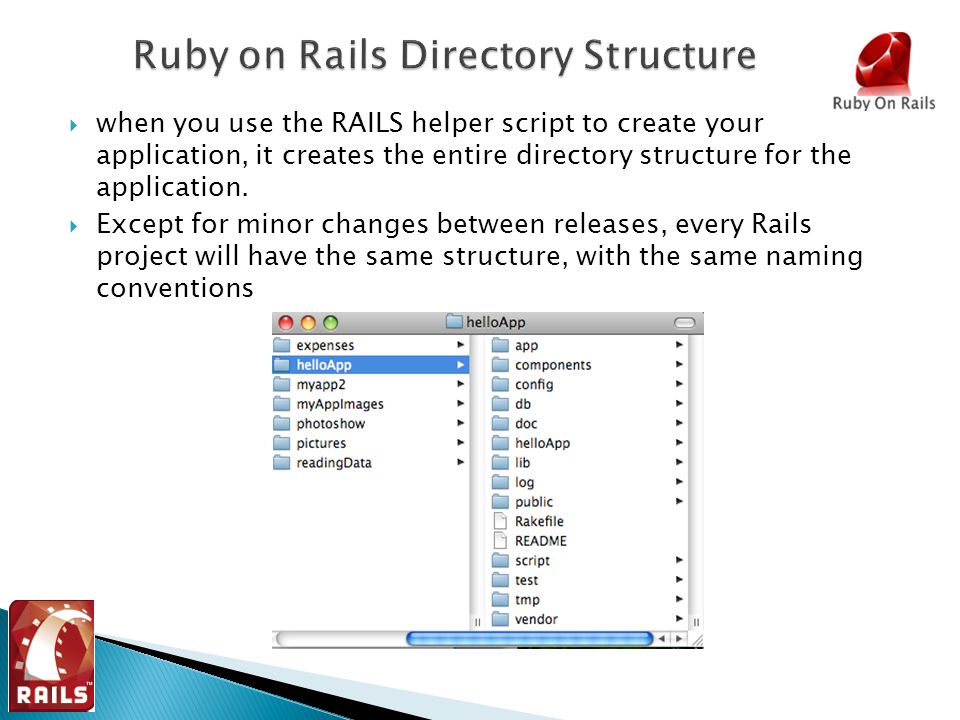 Ruby on Rails Directory Structure

Ruby On Rails

when you use the RAILS helper script to create your application, it creates the entire directory structure for the application.

Except for minor changes between releases, every Rails project will have the same structure, with the same naming conventions

helloApp

expenses
helloApp
myapp2
myAppImages
photoshow
pictures
readingData

app
components
config
db
doc
helloApp
lib
log
public
Rakefile
README
script
test
tmp
vendor

RAILS